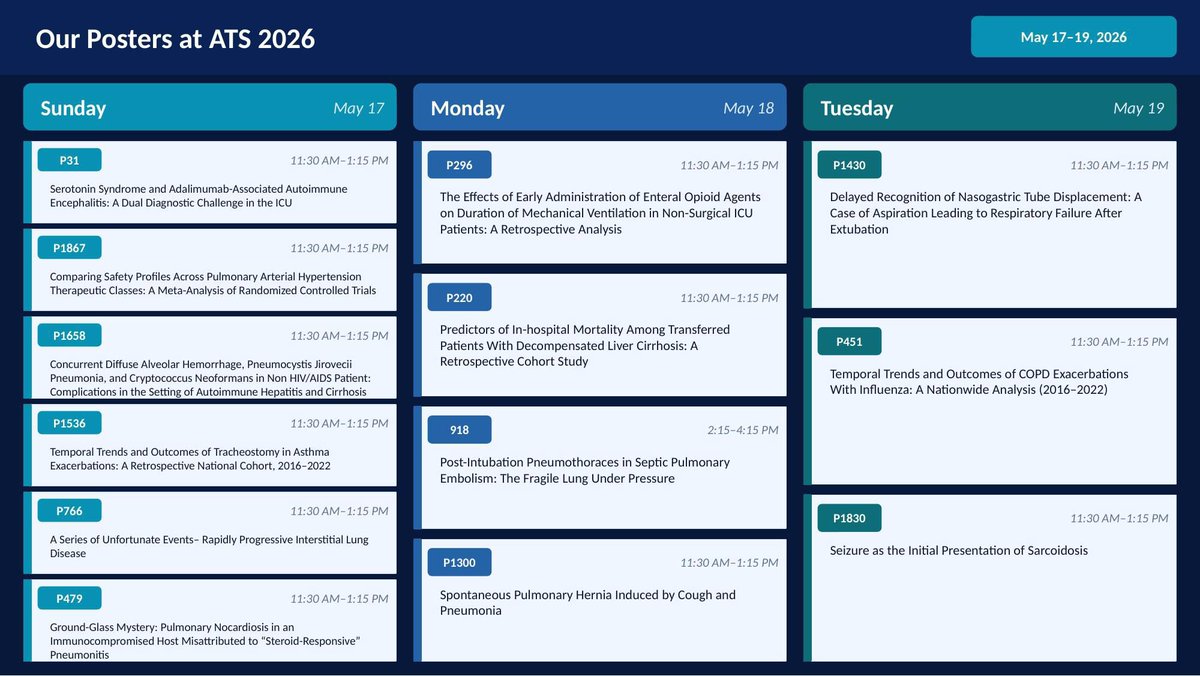 Our Posters at ATS 2026

May 17–19, 2026

Sunday
May 17

P31
11:30 AM–1:15 PM
Serotonin Syndrome and Adalimumab-Associated Autoimmune Encephalitis: A Dual Diagnostic Challenge in the ICU

P1867
11:30 AM–1:15 PM
Comparing Safety Profiles Across Pulmonary Arterial Hypertension Therapeutic Classes: A Meta-Analysis of Randomized Controlled Trials

P1658
11:30 AM–1:15 PM
Concurrent Diffuse Alveolar Hemorrhage, Pneumocystis Jirovecii Pneumonia, and Cryptococcus Neoformans in Non HIV/AIDS Patient: Complications in the Setting of Autoimmune Hepatitis and Cirrhosis

P1536
11:30 AM–1:15 PM
Temporal Trends and Outcomes of Tracheostomy in Asthma Exacerbations: A Retrospective National Cohort, 2016–2022

P766
11:30 AM–1:15 PM
A Series of Unfortunate Events– Rapidly Progressive Interstitial Lung Disease

P479
11:30 AM–1:15 PM
Ground-Glass Mystery: Pulmonary Nocardiosis in an Immunocompromised Host Misattributed to "Steroid-Responsive" Pneumonitis

Monday
May 18

P296
11:30 AM–1:15 PM
The Effects of Early Administration of Enteral Opioid Agents on Duration of Mechanical Ventilation in Non-Surgical ICU Patients: A Retrospective Analysis

P220
11:30 AM–1:15 PM
Predictors of In-hospital Mortality Among Transferred Patients With Decompensated Liver Cirrhosis: A Retrospective Cohort Study

918
2:15–4:15 PM
Post-Intubation Pneumothoraces in Septic Pulmonary Embolism: The Fragile Lung Under Pressure

P1300
11:30 AM–1:15 PM
Spontaneous Pulmonary Hernia Induced by Cough and Pneumonia

Tuesday
May 19

P1430
11:30 AM–1:15 PM
Delayed Recognition of Nasogastric Tube Displacement: A Case of Aspiration Leading to Respiratory Failure After Extubation

P451
11:30 AM–1:15 PM
Temporal Trends and Outcomes of COPD Exacerbations With Influenza: A Nationwide Analysis (2016–2022)

P1830
11:30 AM–1:15 PM
Seizure as the Initial Presentation of Sarcoidosis